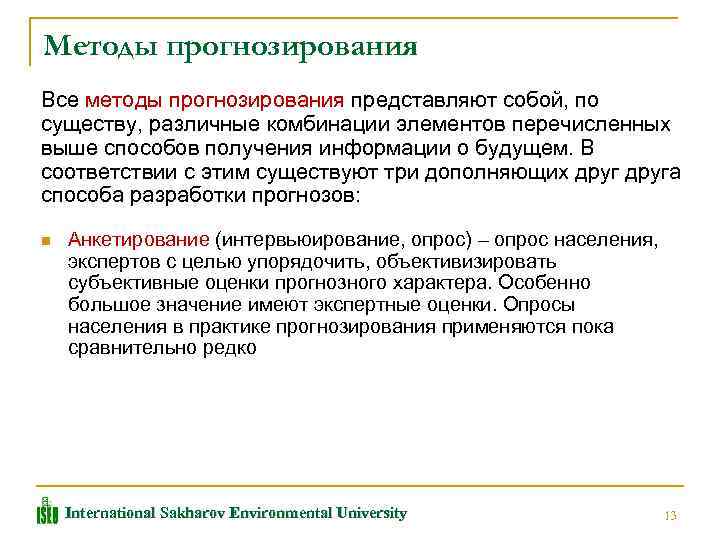 Методы прогнозирования

Все методы прогнозирования представляют собой, по существу, различные комбинации элементов перечисленных выше способов получения информации о будущем. В соответствии с этим существуют три дополняющих друг друга способа разработки прогнозов:

Анкетирование (интервьюирование, опрос) – опрос населения, экспертов с целью упорядочить, объективизировать субъективные оценки прогнозного характера. Особенно большое значение имеют экспертные оценки. Опросы населения в практике прогнозирования применяются пока сравнительно редко

ISEU International Sakharov Environmental University

13